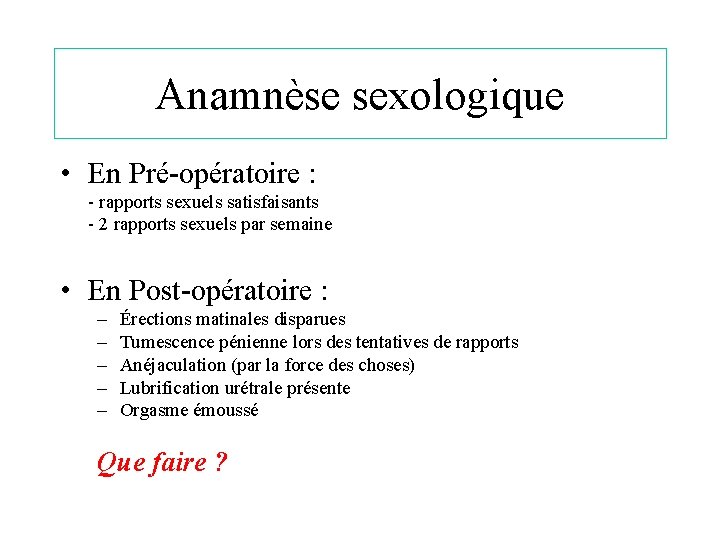 Anamnèse sexologique

• En Pré-opératoire :
- rapports sexuels satisfaisants
- 2 rapports sexuels par semaine

• En Post-opératoire :
– Érections matinales disparues
– Tumescence pénienne lors des tentatives de rapports
– Anéjaculation (par la force des choses)
– Lubrification urétrale présente
– Orgasme émoussé

Que faire ?